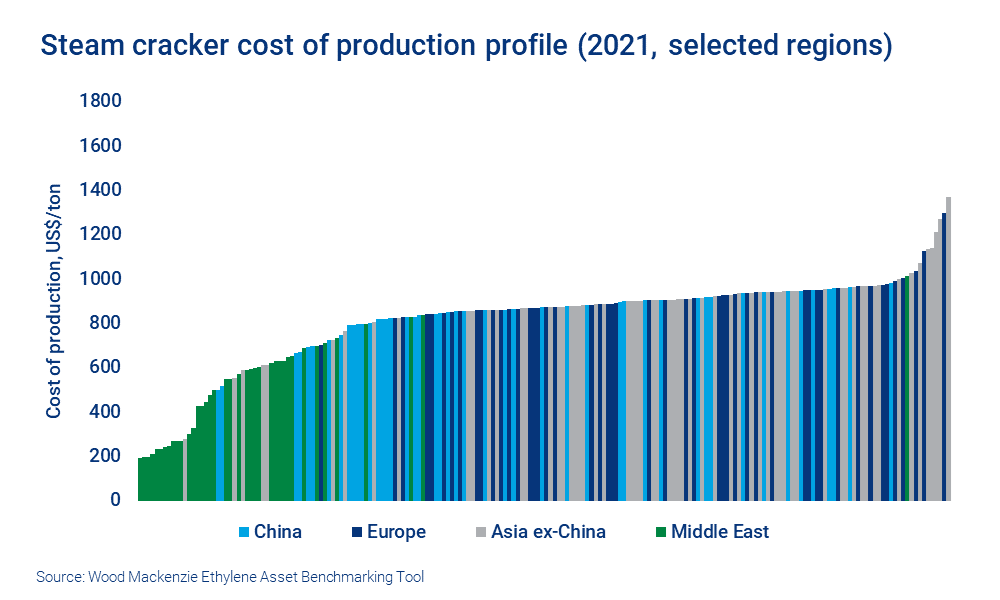 Steam cracker cost of production profile (2021, selected regions)

Cost of production, US$/ton

1800
1600
1400
1200
1000
800
600
400
200
0

China
Europe
Asia ex-China
Middle East

Source: Wood Mackenzie Ethylene Asset Benchmarking Tool